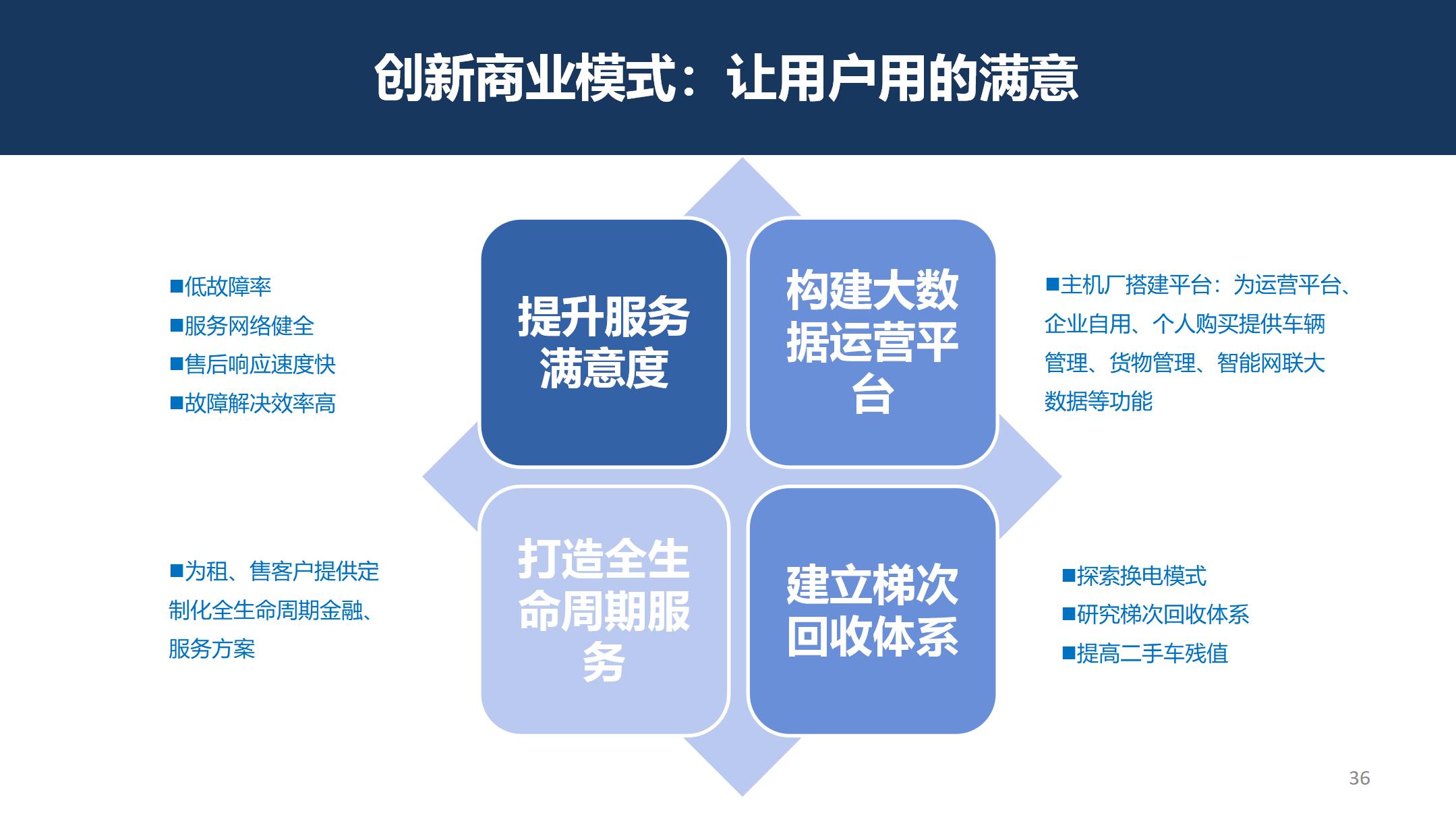 创新商业模式：让用户用的满意

■低故障率
■服务网络健全
■售后响应速度快
■故障解决效率高

提升服务满意度

构建大数据运营平台

■主机厂搭建平台：为运营平台、企业自用、个人购买提供车辆管理、货物管理、智能网联大数据等功能

■为租、售客户提供定制化全生命周期金融、服务方案

打造全生命周期服务

建立梯次回收体系

■探索换电模式
■研究梯次回收体系
■提高二手车残值

36